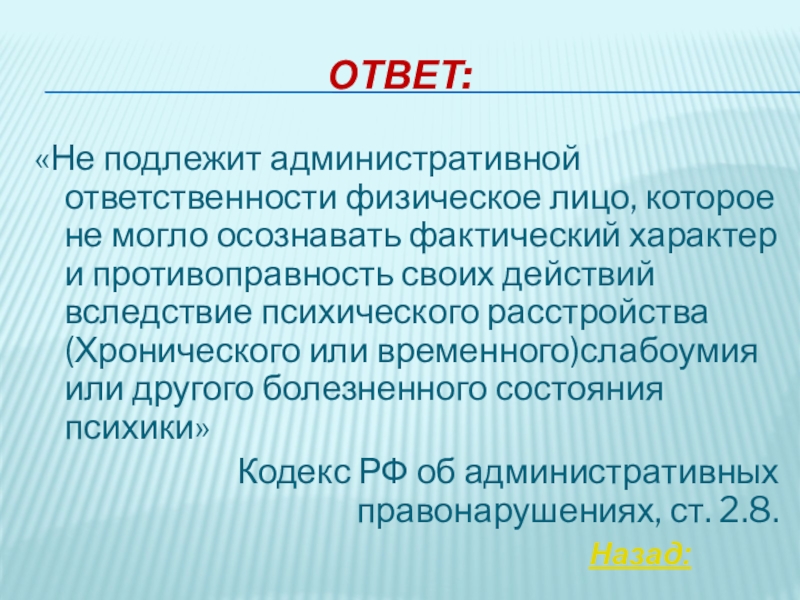 ОТВЕТ:

«Не подлежит административной ответственности физическое лицо, которое не могло осознавать фактический характер и противоправность своих действий вследствие психического расстройства (Хронического или временного)слабоумия или другого болезненного состояния психики»

Кодекс РФ об административных правонарушениях, ст. 2.8.

Назад: